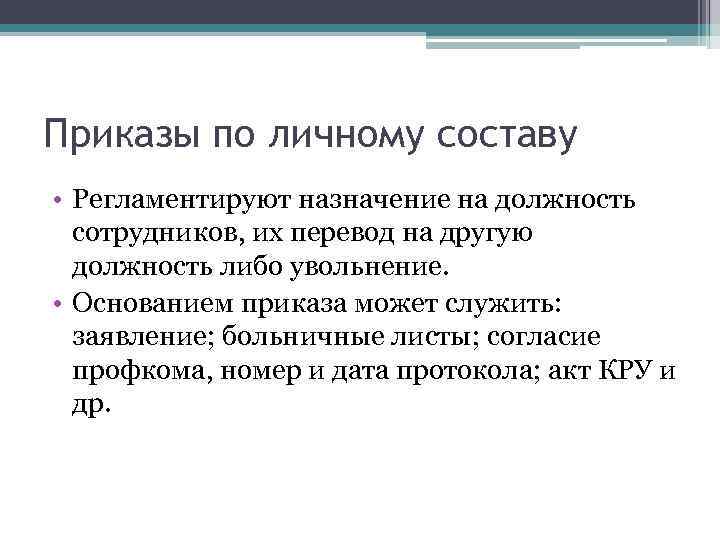 Приказы по личному составу

• Регламентируют назначение на должность сотрудников, их перевод на другую должность либо увольнение.
• Основанием приказа может служить: заявление; больничные листы; согласие профкома, номер и дата протокола; акт КРУ и др.